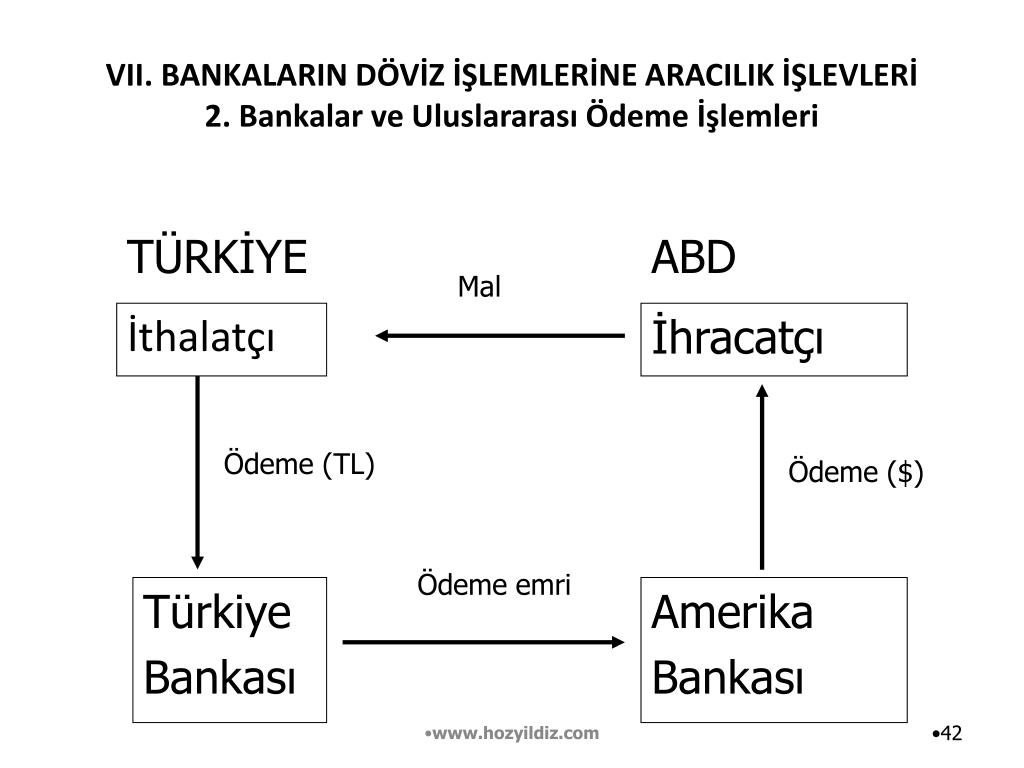 VII. BANKALARIN DÖVİZ İŞLEMLERİNE ARACILIK İŞLEVLERİ
2. Bankalar ve Uluslararası Ödeme İşlemleri

TÜRKİYE

ABD

Mal

İthalatçı

İhracatçı

Ödeme (TL)

Ödeme ($)

Ödeme emri

Türkiye Bankası

Amerika Bankası

•www.hozyildiz.com

•42